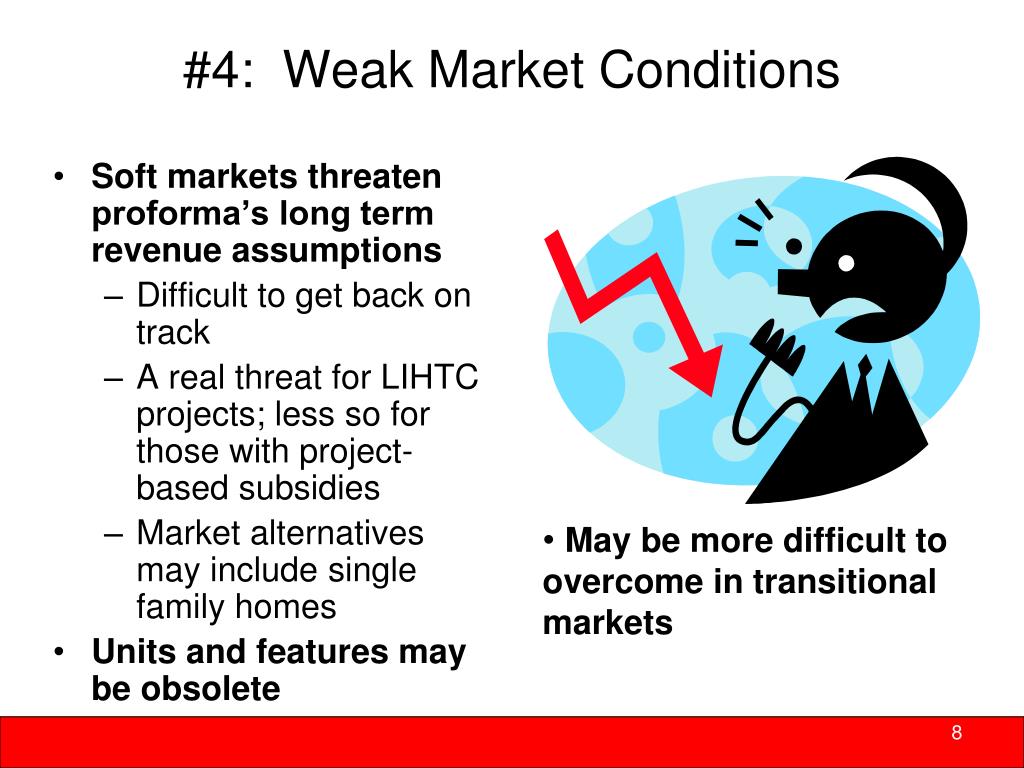 #4: Weak Market Conditions

• Soft markets threaten proforma's long term revenue assumptions
– Difficult to get back on track
– A real threat for LIHTC projects; less so for those with project-based subsidies
– Market alternatives may include single family homes
• Units and features may be obsolete

• May be more difficult to overcome in transitional markets

8